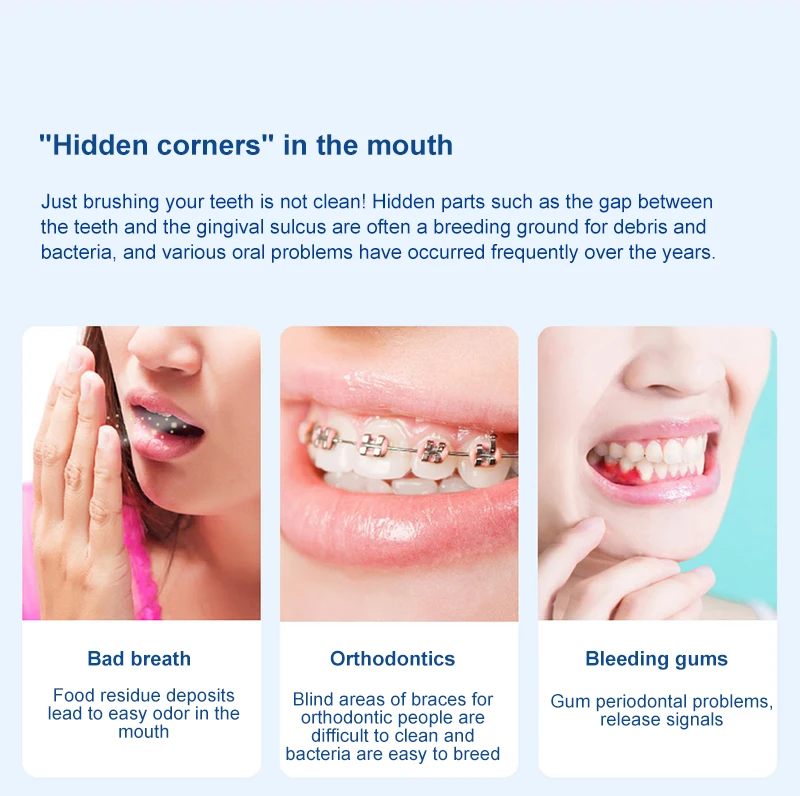 "Hidden corners" in the mouth

Just brushing your teeth is not clean! Hidden parts such as the gap between the teeth and the gingival sulcus are often a breeding ground for debris and bacteria, and various oral problems have occurred frequently over the years.

Bad breath

Food residue deposits lead to easy odor in the mouth

Orthodontics

Blind areas of braces for orthodontic people are difficult to clean and bacteria are easy to breed

Bleeding gums

Gum periodontal problems, release signals